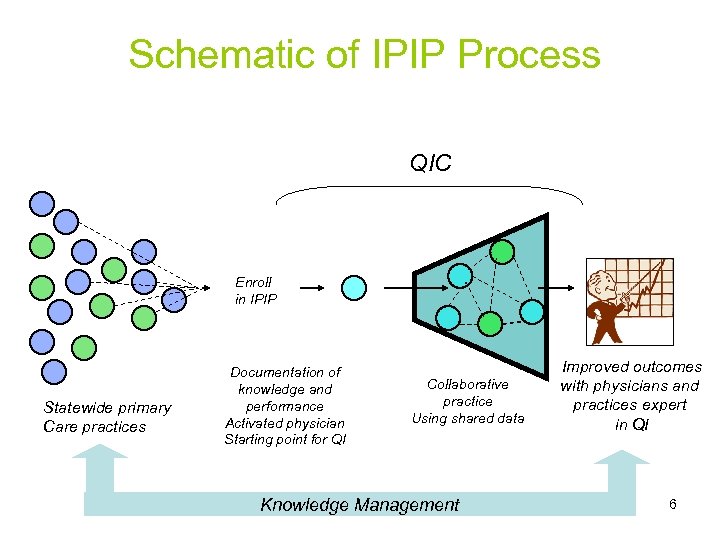 Schematic of IPIP Process

QIC

Enroll in IPIP

Statewide primary Care practices

Documentation of knowledge and performance
Activated physician
Starting point for QI

Collaborative practice
Using shared data

Improved outcomes with physicians and practices expert in QI

Knowledge Management

6